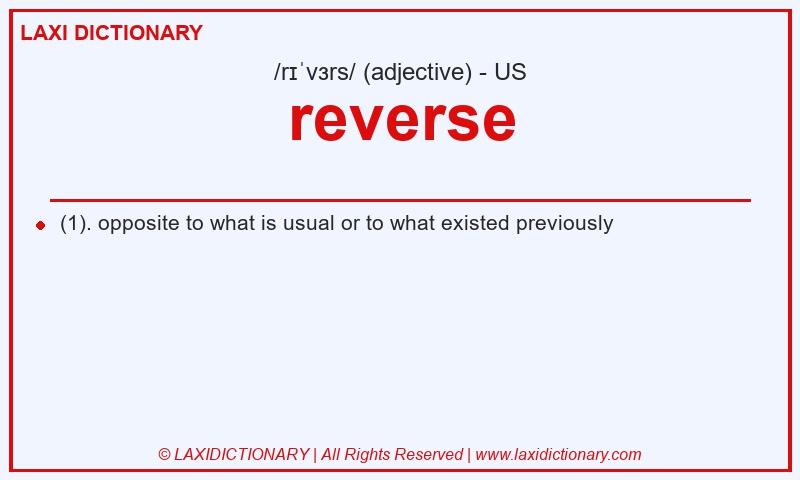 LAXI DICTIONARY

/rɪˈvɜrs/ (adjective) - US

reverse

(1). opposite to what is usual or to what existed previously

© LAXIDICTIONARY | All Rights Reserved | www.laxidictionary.com